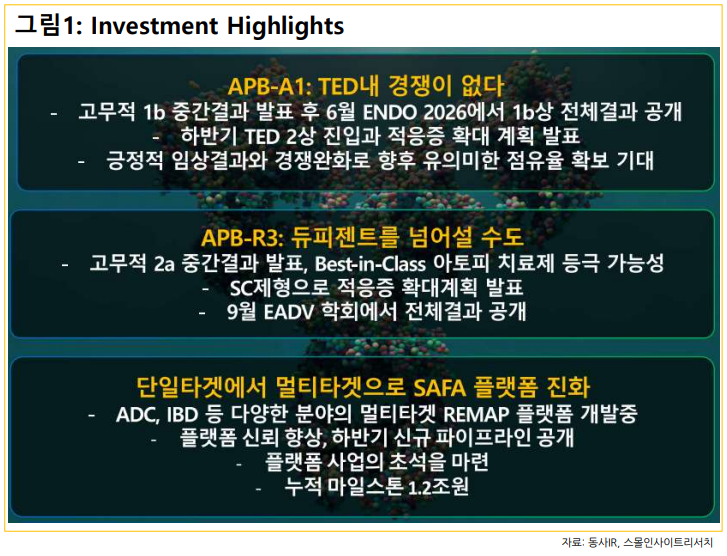 그림1: Investment Highlights

APB-A1: TED내 경쟁이 없다

- 고무적 1b 중간결과 발표 후 6월 ENDO 2026에서 1b상 전체결과 공개
- 하반기 TED 2상 진입과 적응증 확대 계획 발표
- 긍정적 임상결과와 경쟁완화로 향후 유의미한 점유율 확보 기대

APB-R3: 듀피젠트를 넘어설 수도

- 고무적 2a 중간결과 발표, Best-in-Class 아토피 치료제 등극 가능성
- SC제형으로 적응증 확대계획 발표
- 9월 EADV 학회에서 전체결과 공개

단일타겟에서 멀티타겟으로 SAFA 플랫폼 진화

- ADC, IBD 등 다양한 분야의 멀티타겟 REMAP 플랫폼 개발중
- 플랫폼 신뢰 향상, 하반기 신규 파이프라인 공개
- 플랫폼 사업의 초석을 마련
- 누적 마일스톤 1.2조원

자료: 동사IR, 스몰인사이트리서치